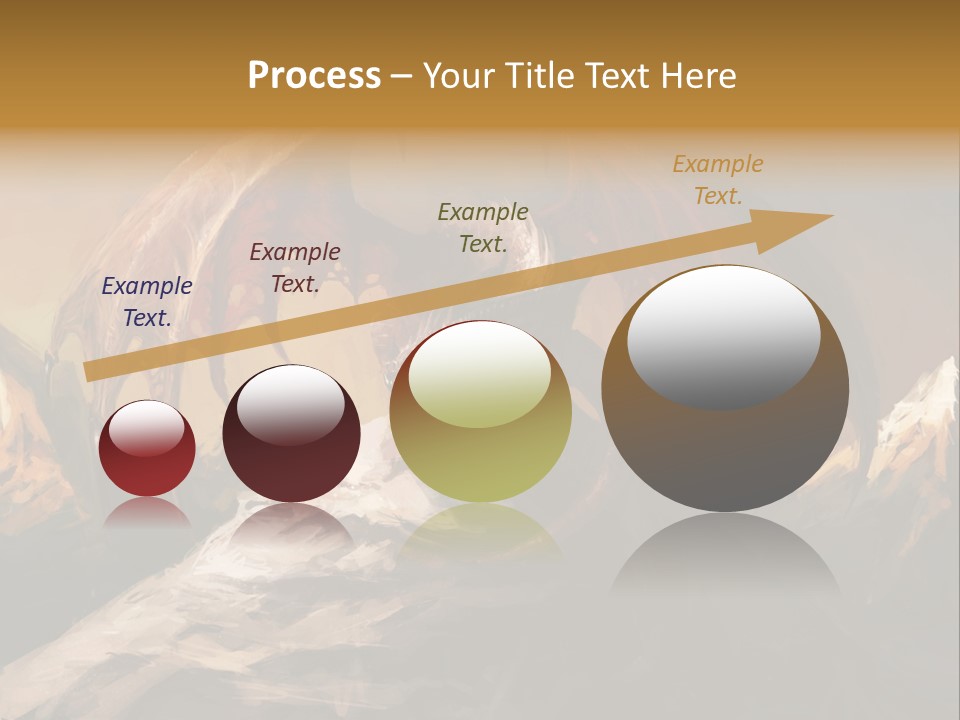 Process – Your Title Text Here

Example Text.

Example Text.

Example Text.

Example Text.